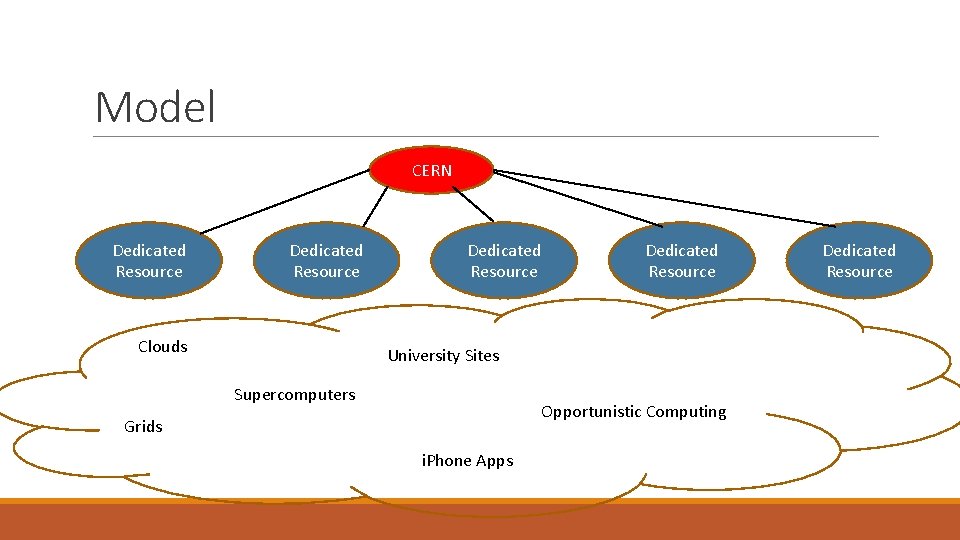 Model

CERN

Dedicated Resource

Dedicated Resource

Dedicated Resource

Dedicated Resource

Dedicated Resource

Clouds

University Sites

Supercomputers

Opportunistic Computing

Grids

iPhone Apps